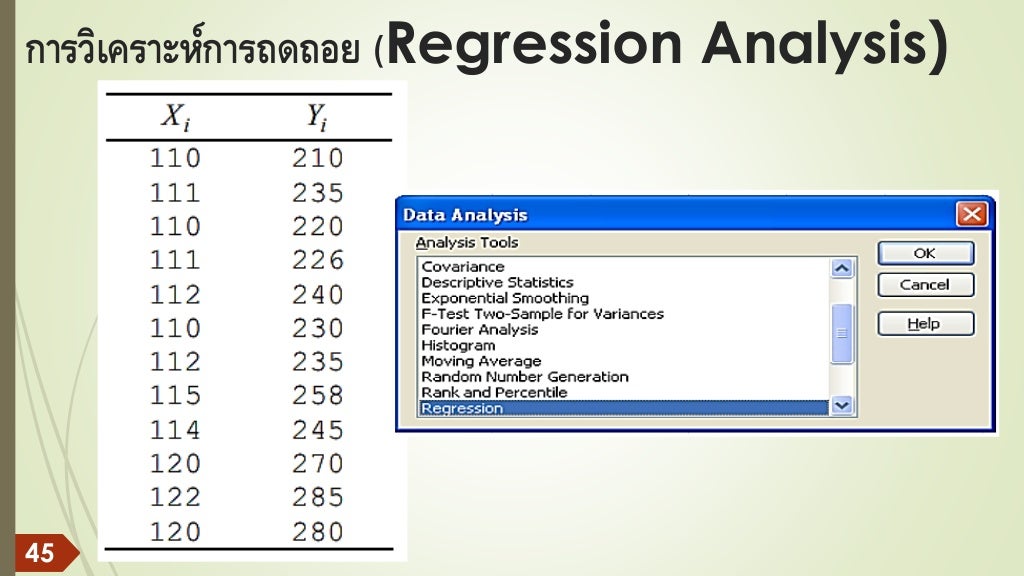 การวิเคราะห์การถดถอย (Regression Analysis)

| $X_i$ | $Y_i$ |
|---|---|
| 110 | 210 |
| 111 | 235 |
| 110 | 220 |
| 111 | 226 |
| 112 | 240 |
| 110 | 230 |
| 112 | 235 |
| 115 | 258 |
| 114 | 245 |
| 120 | 270 |
| 122 | 285 |
| 120 | 280 |

Data Analysis

Analysis Tools

Covariance
Descriptive Statistics
Exponential Smoothing
F-Test Two-Sample for Variances
Fourier Analysis
Histogram
Moving Average
Random Number Generation
Rank and Percentile
Regression

OK
Cancel
Help

45